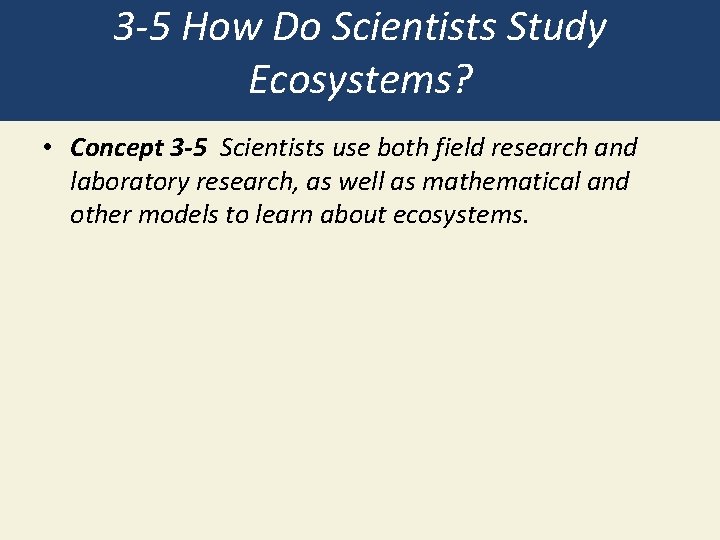 3-5 How Do Scientists Study Ecosystems?

• Concept 3-5 Scientists use both field research and laboratory research, as well as mathematical and other models to learn about ecosystems.